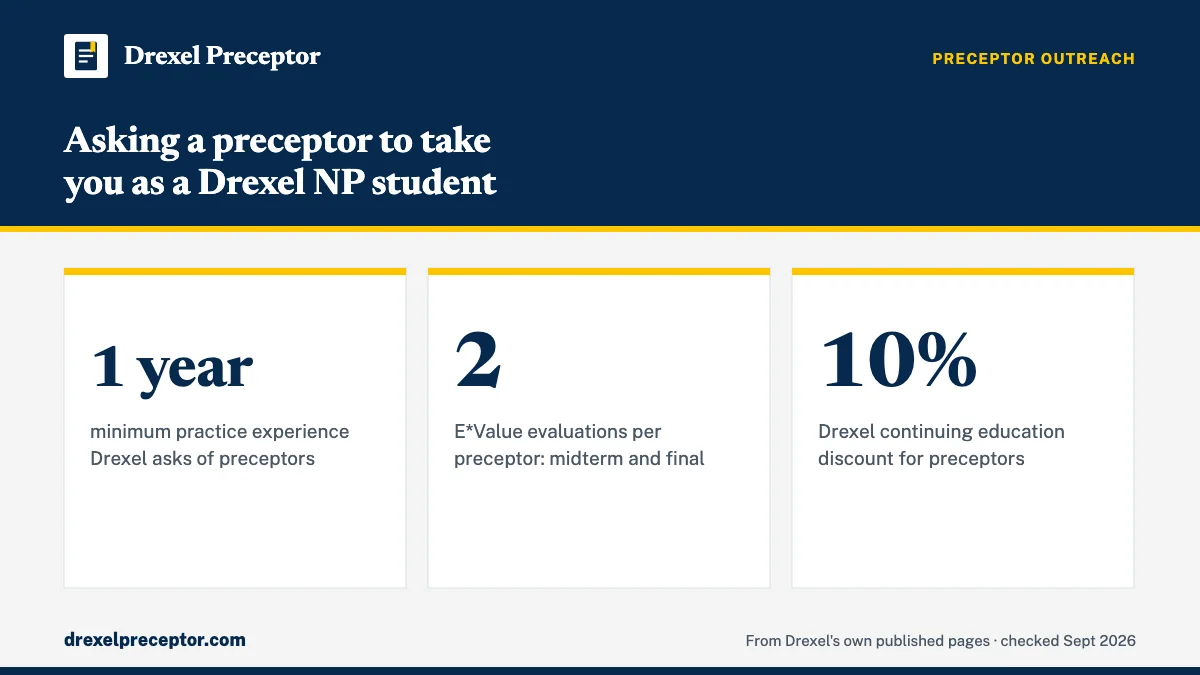 Drexel Preceptor

PRECEPTOR OUTREACH

Asking a preceptor to take you as a Drexel NP student

1 year

minimum practice experience Drexel asks of preceptors

2

E*Value evaluations per preceptor: midterm and final

10%

Drexel continuing education discount for preceptors

drexelpreceptor.com

From Drexel's own published pages · checked Sept 2026